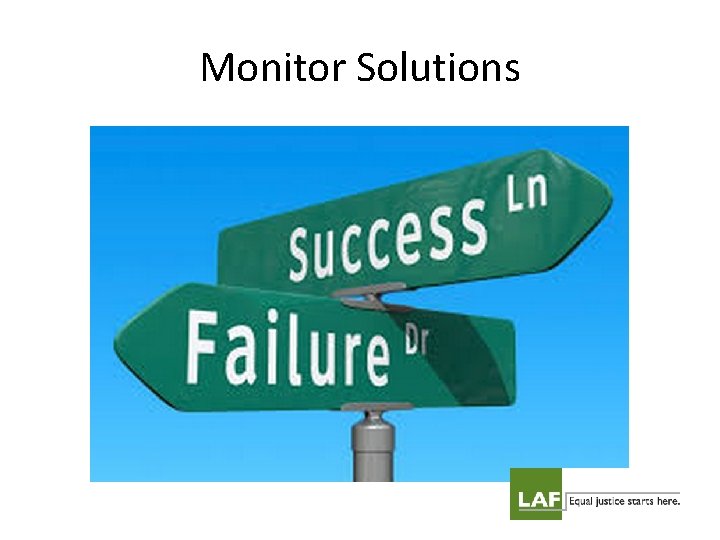 Monitor Solutions

Success Ln

Failure Dr

LAF Equal justice starts here.